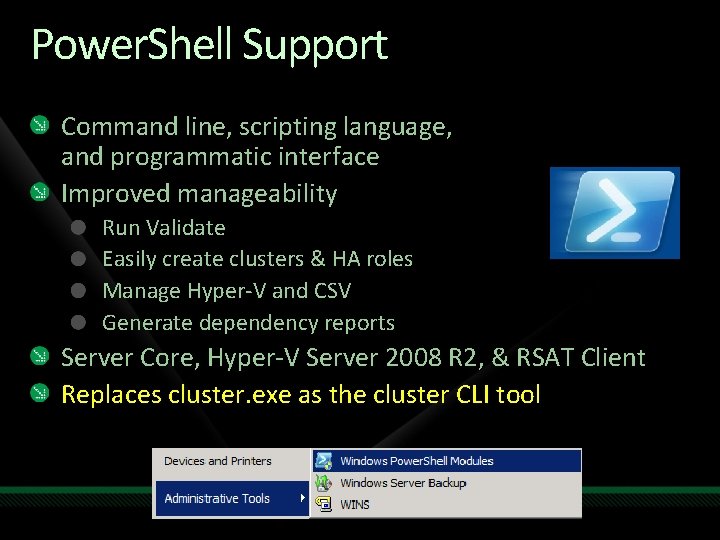 PowerShell Support

Command line, scripting language, and programmatic interface

Improved manageability

Run Validate

Easily create clusters & HA roles

Manage Hyper-V and CSV

Generate dependency reports

Server Core, Hyper-V Server 2008 R2, & RSAT Client

Replaces cluster.exe as the cluster CLI tool

Devices and Printers

Administrative Tools

Windows PowerShell Modules

Windows Server Backup

WINS